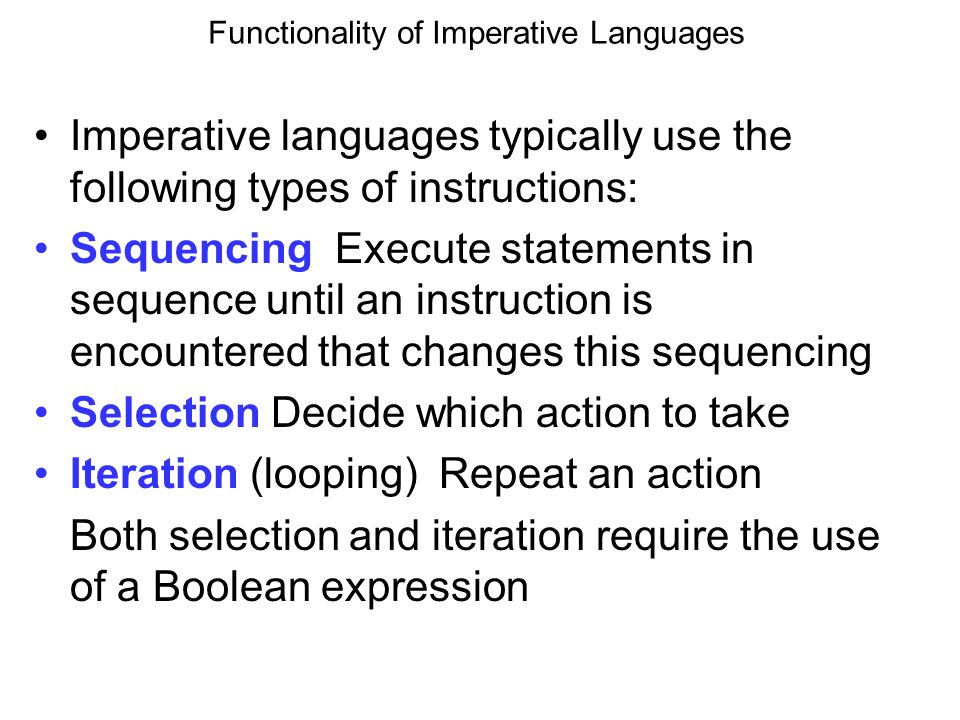 Functionality of Imperative Languages

• Imperative languages typically use the following types of instructions:

• Sequencing  Execute statements in sequence until an instruction is encountered that changes this sequencing

• Selection Decide which action to take

• Iteration (looping)  Repeat an action

Both selection and iteration require the use of a Boolean expression